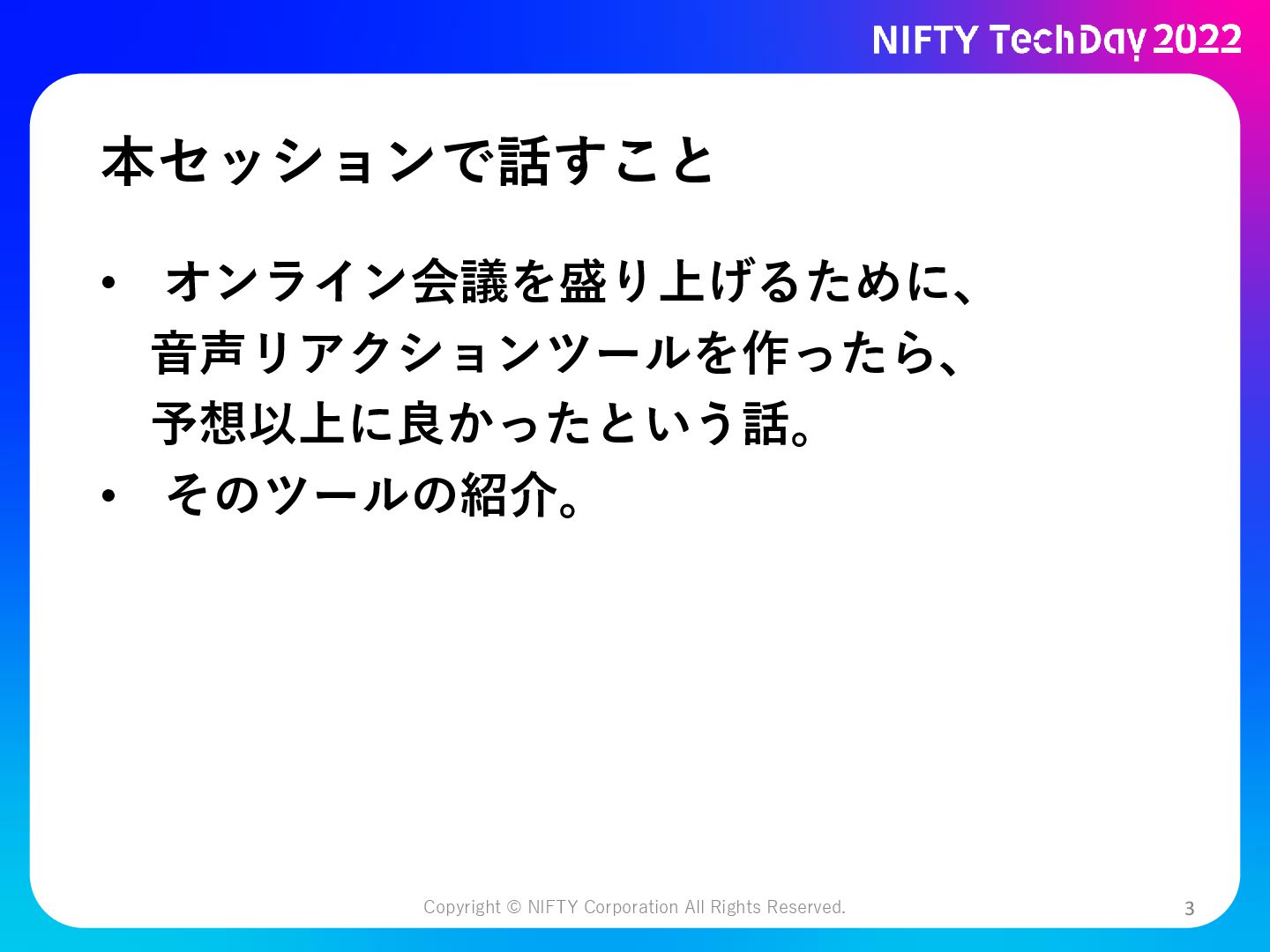 NIFTY TechDay 2022

本セッションで話すこと

• オンライン会議を盛り上げるために、音声リアクションツールを作ったら、予想以上に良かったという話。
• そのツールの紹介。

Copyright © NIFTY Corporation All Rights Reserved.

3